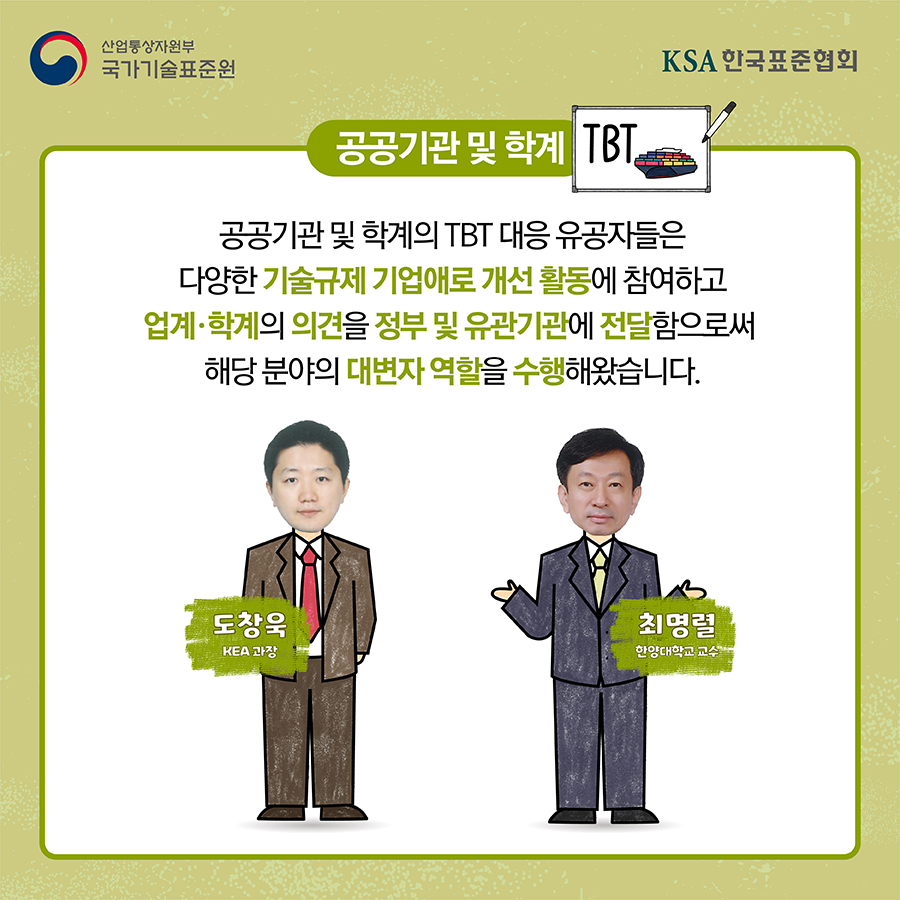 산업통상자원부
국가기술표준원

KSA 한국표준협회

공공기관 및 학계

TBT

공공기관 및 학계의 TBT 대응 유공자들은 다양한 기술규제 기업애로 개선 활동에 참여하고 업계·학계의 의견을 정부 및 유관기관에 전달함으로써 해당 분야의 대변자 역할을 수행해왔습니다.

도창욱
KEA 과장

최명렬
한양대학교 교수